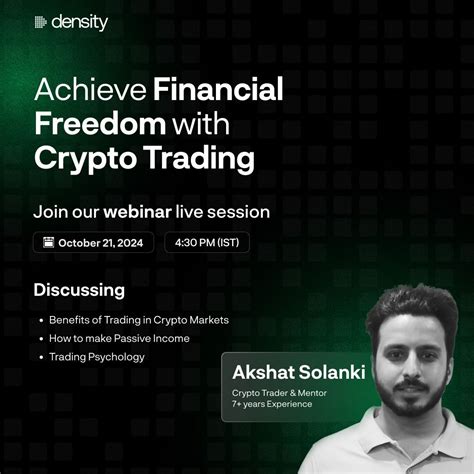 density

Achieve Financial Freedom with Crypto Trading

Join our webinar live session

October 21, 2024

4:30 PM (IST)

Discussing

• Benefits of Trading in Crypto Markets
• How to make Passive Income
• Trading Psychology

Akshat Solanki

Crypto Trader & Mentor
7+ years Experience